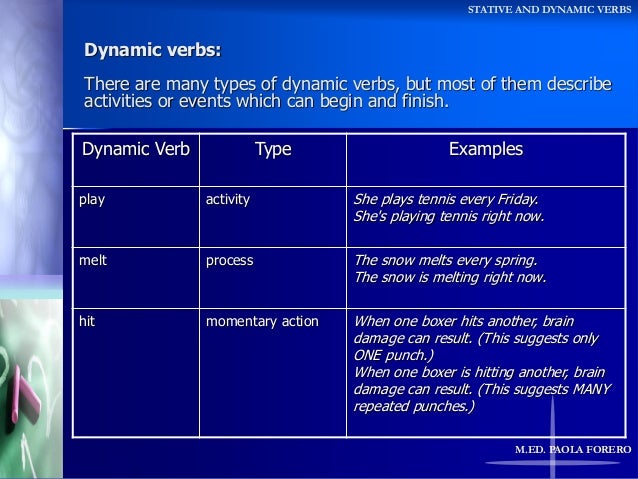 STATIVE AND DYNAMIC VERBS

Dynamic verbs:

There are many types of dynamic verbs, but most of them describe activities or events which can begin and finish.

| Dynamic Verb | Type | Examples |
|---|---|---|
| play | activity | She plays tennis every Friday. She's playing tennis right now. |
| melt | process | The snow melts every spring. The snow is melting right now. |
| hit | momentary action | When one boxer hits another, brain damage can result. (This suggests only ONE punch.) When one boxer is hitting another, brain damage can result. (This suggests MANY repeated punches.) |

M.ED. PAOLA FORERO